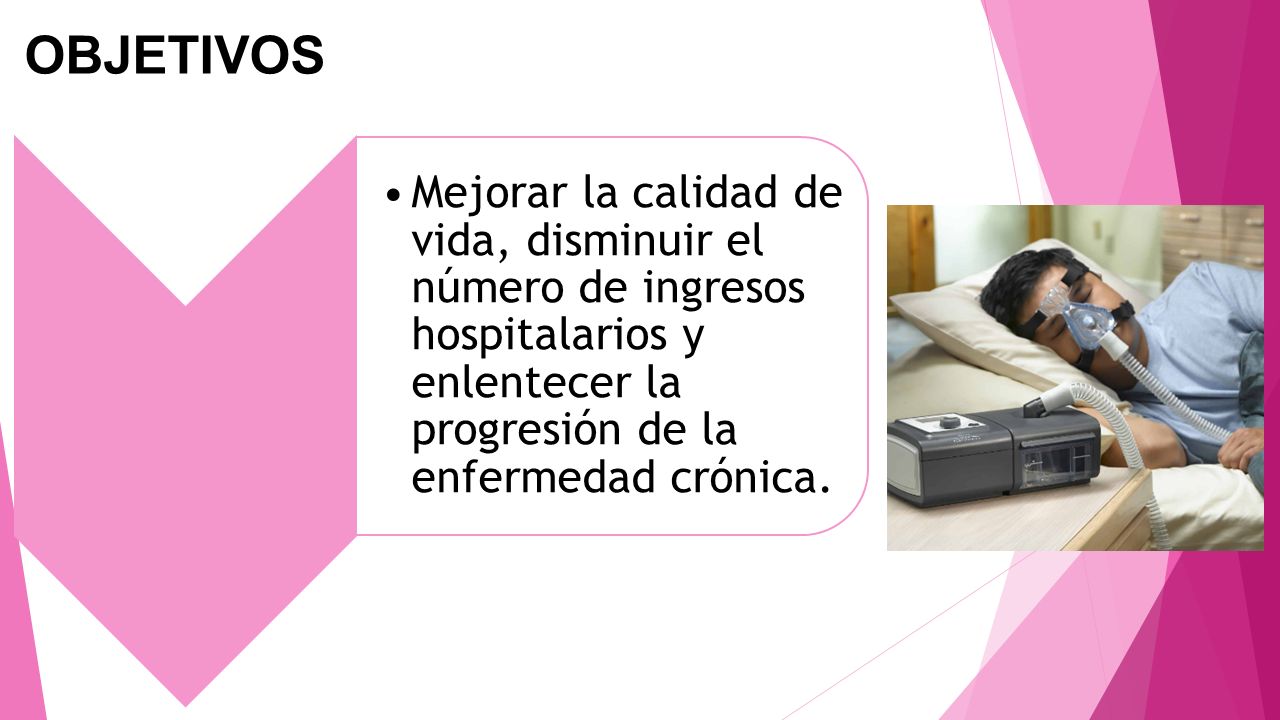 OBJETIVOS

• Mejorar la calidad de vida, disminuir el número de ingresos hospitalarios y enlentecer la progresión de la enfermedad crónica.